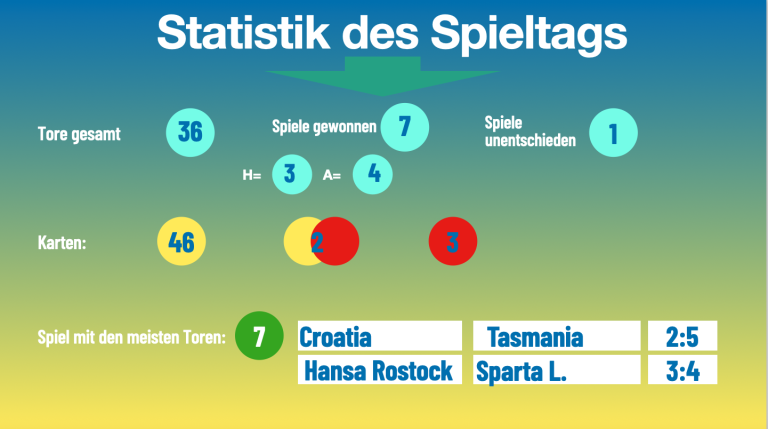 Statistik des Spieltags

Tore gesamt 36

Spiele gewonnen 7

Spiele unentschieden 1

H= 3 A= 4

Karten: 46 2 3

Spiel mit den meisten Toren: 7

| Croatia | Tasmania | 2:5 |
|---|---|---|
| Hansa Rostock | Sparta L. | 3:4 |